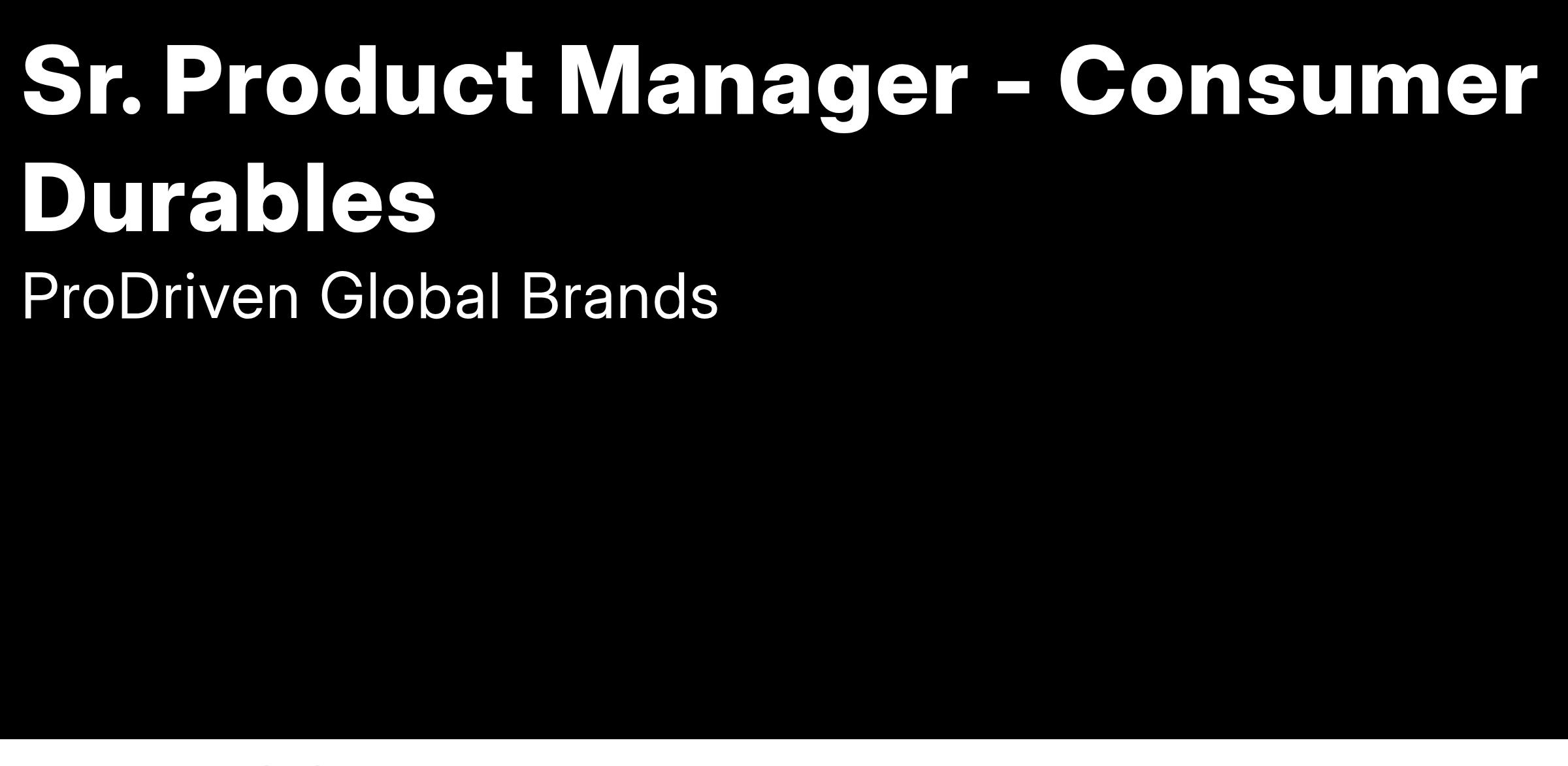 Sr. Product Manager - Consumer Durables

ProDriven Global Brands